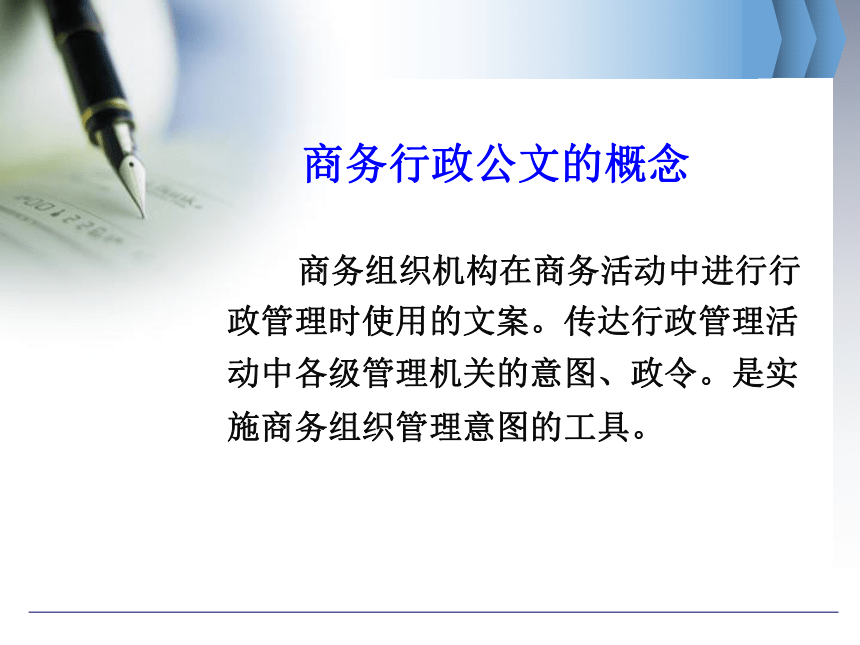 商务行政公文的概念

商务组织机构在商务活动中进行行政管理时使用的文案。传达行政管理活动中各级管理机关的意图、政令。是实施商务组织管理意图的工具。